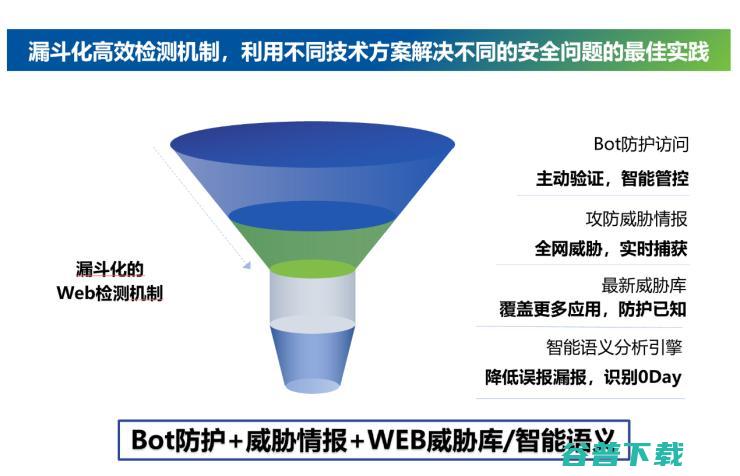 漏斗化高效检测机制，利用不同技术方案解决不同的安全问题的最佳实践

漏斗化的
Web检测机制

Bot防护访问
主动验证，智能管控

攻防威胁情报
全网威胁，实时捕获

最新威胁库
覆盖更多应用，防护已知

智能语义分析引擎
降低误报漏报，识别0Day

Bot防护+威胁情报+WEB威胁库/智能语义

谷普下载